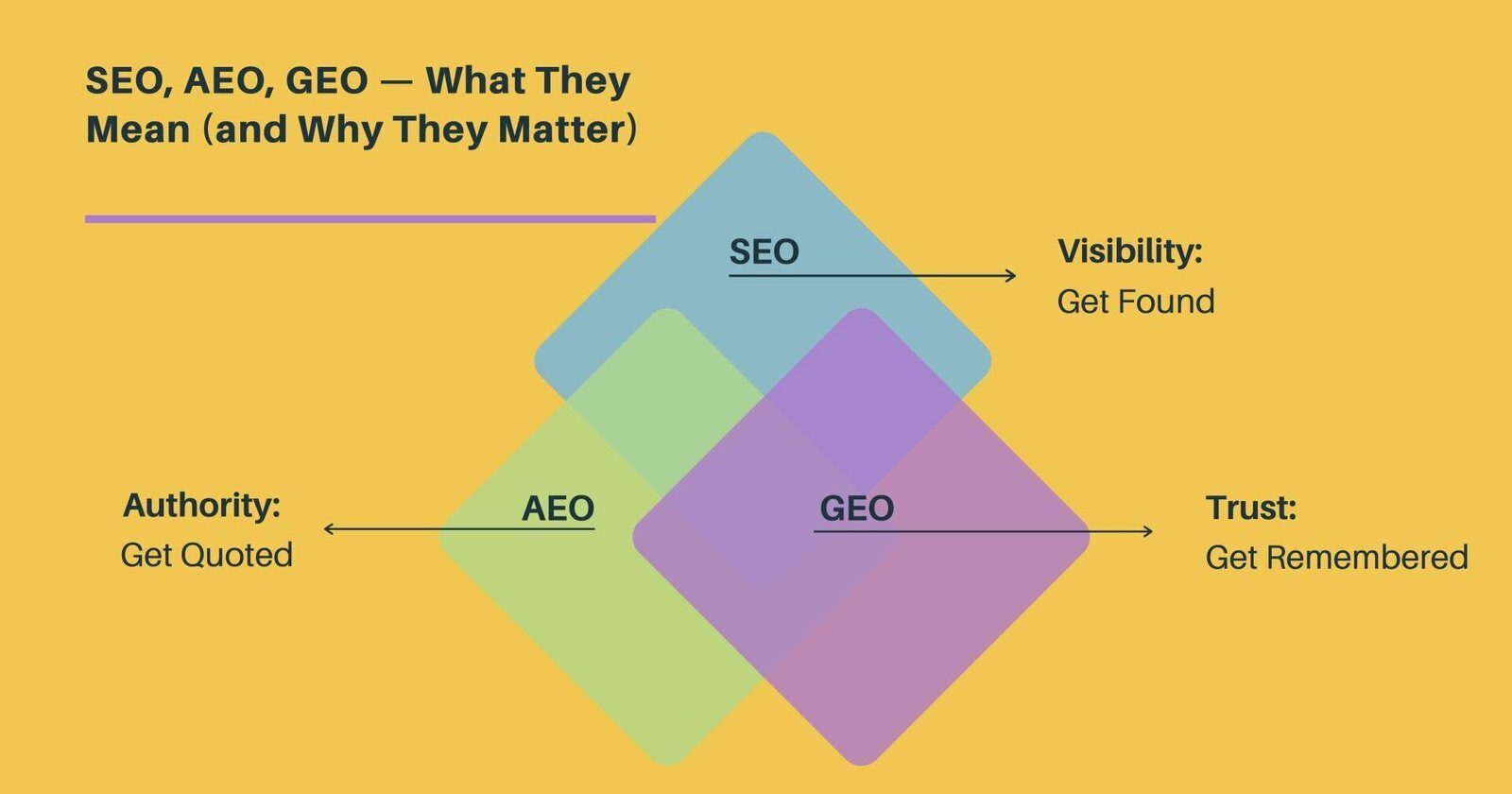 SEO, AEO, GEO — What They Mean (and Why They Matter)

SEO

Visibility:
Get Found

Authority:
Get Quoted

AEO

GEO

Trust:
Get Remembered